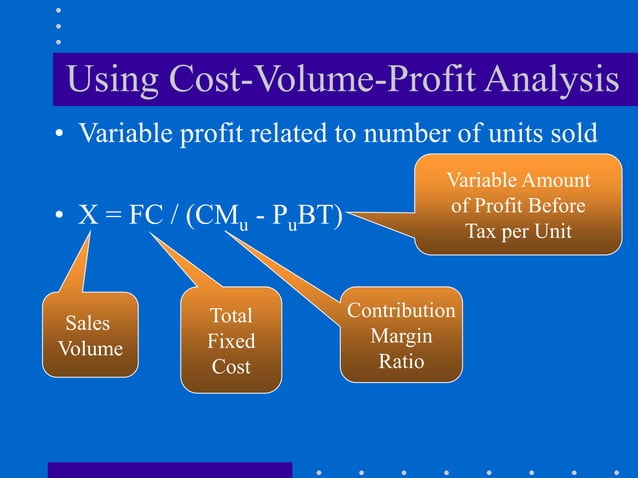 Using Cost-Volume-Profit Analysis

• Variable profit related to number of units sold

• $X = FC / (CM_u - P_uBT)$

Variable Amount of Profit Before Tax per Unit

Sales Volume

Total Fixed Cost

Contribution Margin Ratio